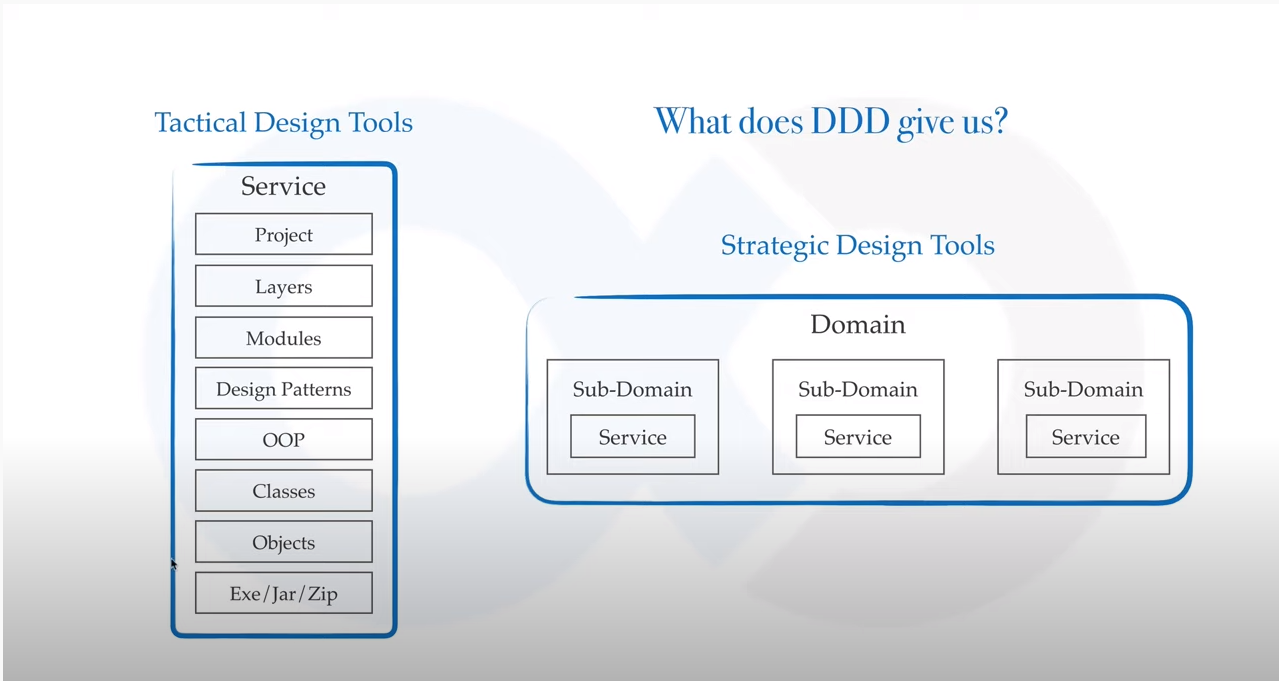 What does DDD give us?

Tactical Design Tools

Service

Project

Layers

Modules

Design Patterns

OOP

Classes

Objects

Exe/Jar/Zip

Strategic Design Tools

Domain

Sub-Domain

Service

Sub-Domain

Service

Sub-Domain

Service